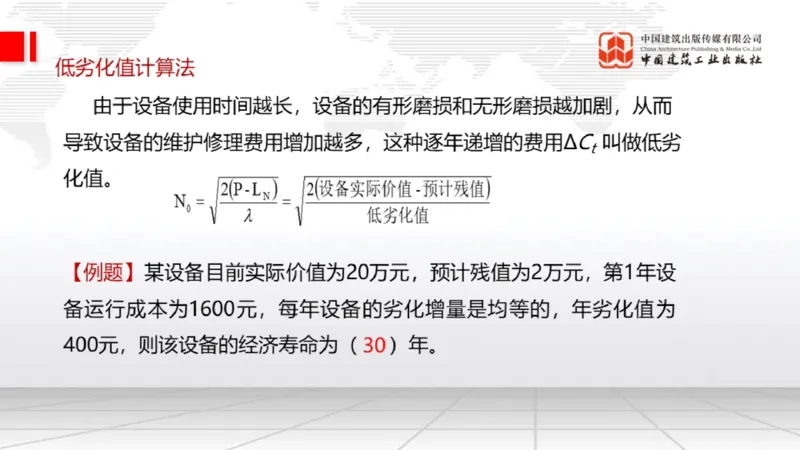 中国建筑出版传媒有限公司
China Architecture Publishing & Media Co.,Ltd
中国建筑工业出版社

低劣化值计算法

由于设备使用时间越长，设备的有形磨损和无形磨损越加剧，从而导致设备的维护修理费用增加越多，这种逐年递增的费用$\Delta C_t$叫做低劣化值。

$N_0=\sqrt{\frac{2(P-L_N)}{\lambda}}=\sqrt{\frac{2(设备实际价值-预计残值)}{低劣化值}}$

【例题】某设备目前实际价值为20万元，预计残值为2万元，第1年设备运行成本为1600元，每年设备的劣化增量是均等的，年劣化值为400元，则该设备的经济寿命为（30）年。